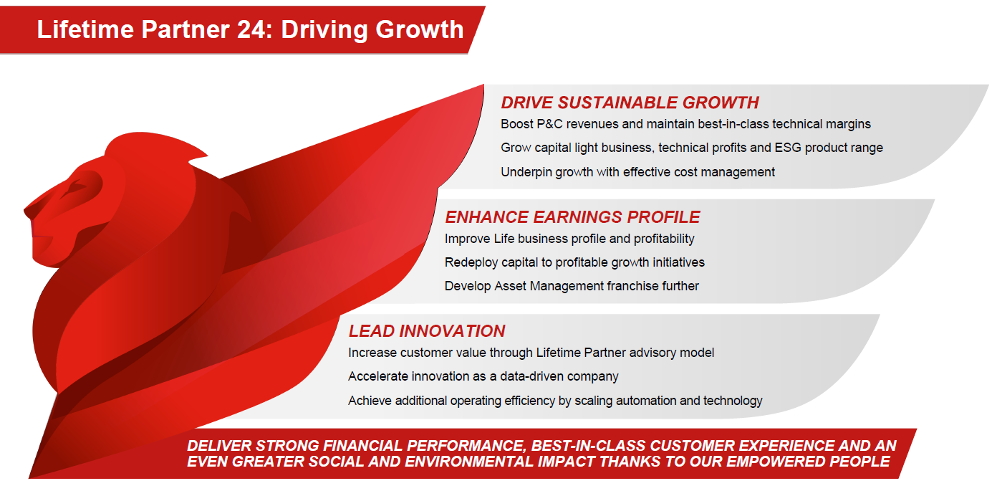 Lifetime Partner 24: Driving Growth

DRIVE SUSTAINABLE GROWTH
Boost P&C revenues and maintain best-in-class technical margins
Grow capital light business, technical profits and ESG product range
Underpin growth with effective cost management

ENHANCE EARNINGS PROFILE
Improve Life business profile and profitability
Redeploy capital to profitable growth initiatives
Develop Asset Management franchise further

LEAD INNOVATION
Increase customer value through Lifetime Partner advisory model
Accelerate innovation as a data-driven company
Achieve additional operating efficiency by scaling automation and technology

DELIVER STRONG FINANCIAL PERFORMANCE, BEST-IN-CLASS CUSTOMER EXPERIENCE AND AN EVEN GREATER SOCIAL AND ENVIRONMENTAL IMPACT THANKS TO OUR EMPOWERED PEOPLE